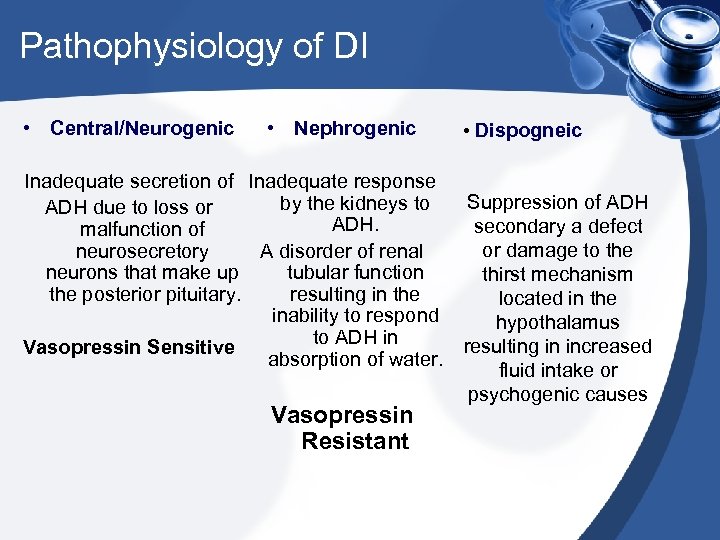 Pathophysiology of DI

• Central/Neurogenic

Inadequate secretion of ADH due to loss or malfunction of neurosecretory neurons that make up the posterior pituitary.

Vasopressin Sensitive

• Nephrogenic

Inadequate response by the kidneys to ADH.

A disorder of renal tubular function resulting in the inability to respond to ADH in absorption of water.

Vasopressin Resistant

• Dispogneic

Suppression of ADH secondary a defect or damage to the thirst mechanism located in the hypothalamus resulting in increased fluid intake or psychogenic causes